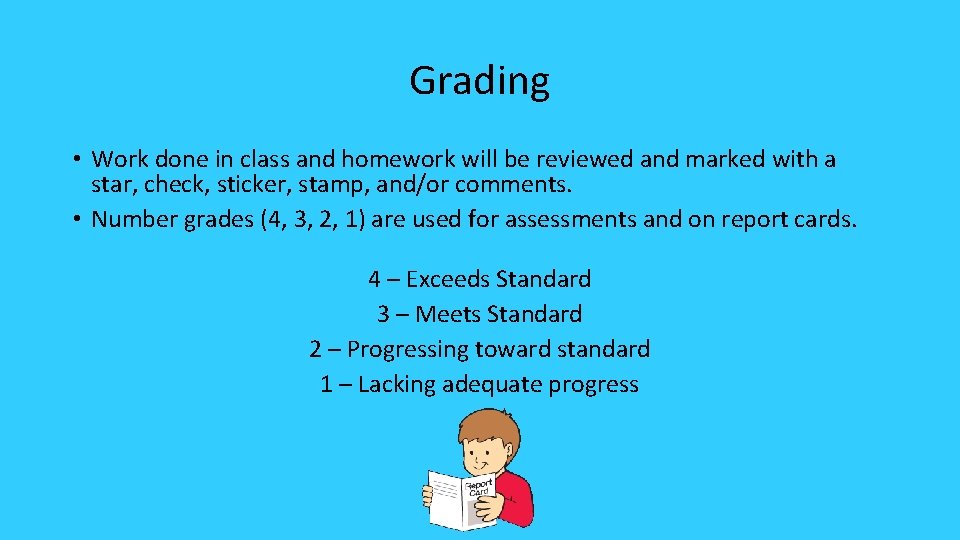 Grading

• Work done in class and homework will be reviewed and marked with a star, check, sticker, stamp, and/or comments.
• Number grades (4, 3, 2, 1) are used for assessments and on report cards.

4 – Exceeds Standard
3 – Meets Standard
2 – Progressing toward standard
1 – Lacking adequate progress

Report Card